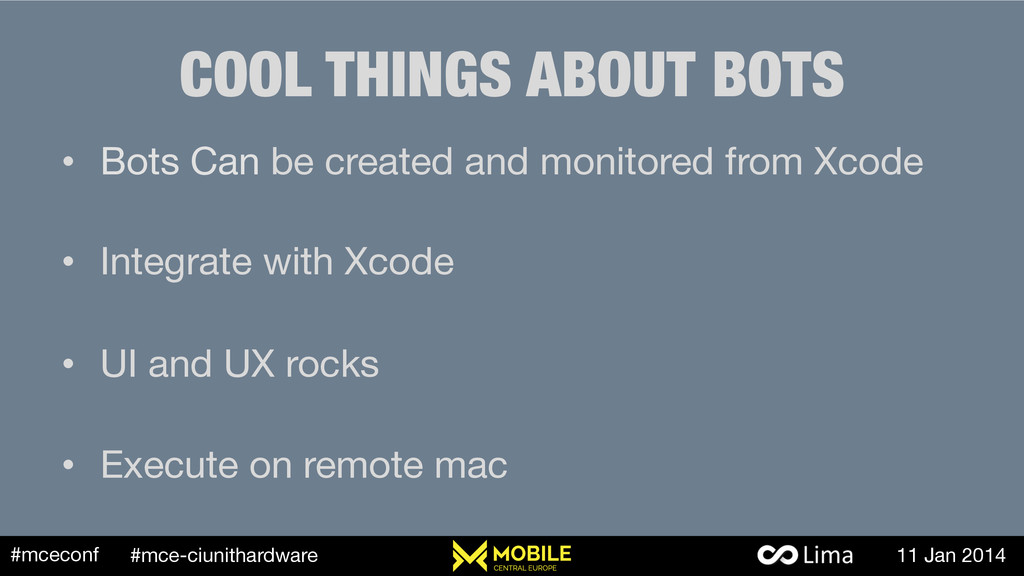 COOL THINGS ABOUT BOTS

• Bots Can be created and monitored from Xcode

• Integrate with Xcode

• UI and UX rocks

• Execute on remote mac

#mceconf #mce-ciunithardware MOBILE CENTRAL EUROPE Lima 11 Jan 2014